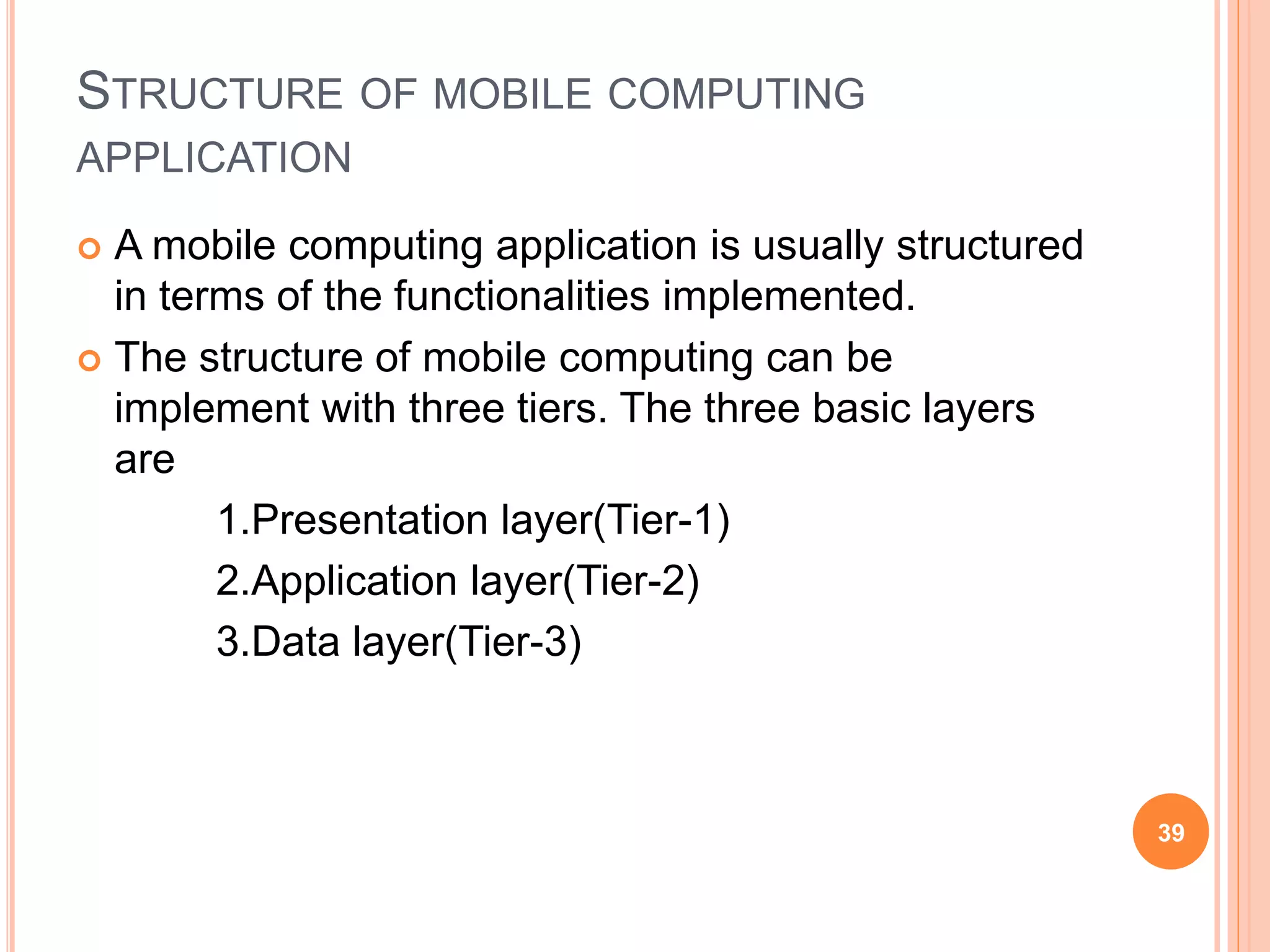 STRUCTURE OF MOBILE COMPUTING APPLICATION

A mobile computing application is usually structured in terms of the functionalities implemented.

The structure of mobile computing can be implement with three tiers. The three basic layers are

1.Presentation layer(Tier-1)

2.Application layer(Tier-2)

3.Data layer(Tier-3)

39